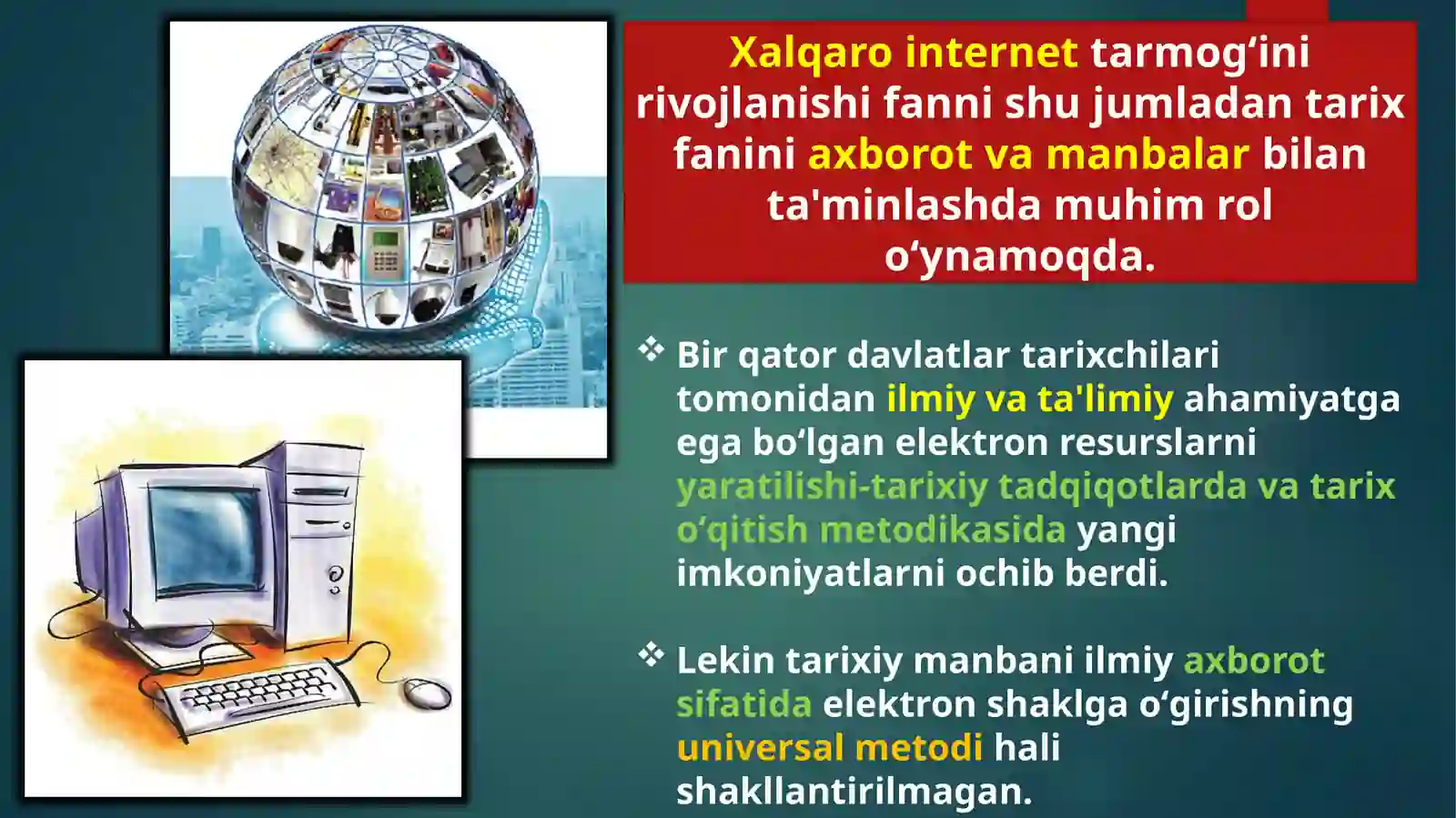 Xalqaro internet tarmog‘ini rivojlanishi fanni shu jumladan tarix fanini axborot va manbalar bilan ta'minlashda muhim rol o‘ynamoqda.

❖ Bir qator davlatlar tarixchilari tomonidan ilmiy va ta'limiy ahamiyatga ega bo‘lgan elektron resurslarni yaratilishi-tarixiy tadqiqotlarda va tarix o‘qitish metodikasida yangi imkoniyatlarni ochib berdi.

❖ Lekin tarixiy manbani ilmiy axborot sifatida elektron shaklga o‘girishning universal metodi hali shakllantirilmagan.